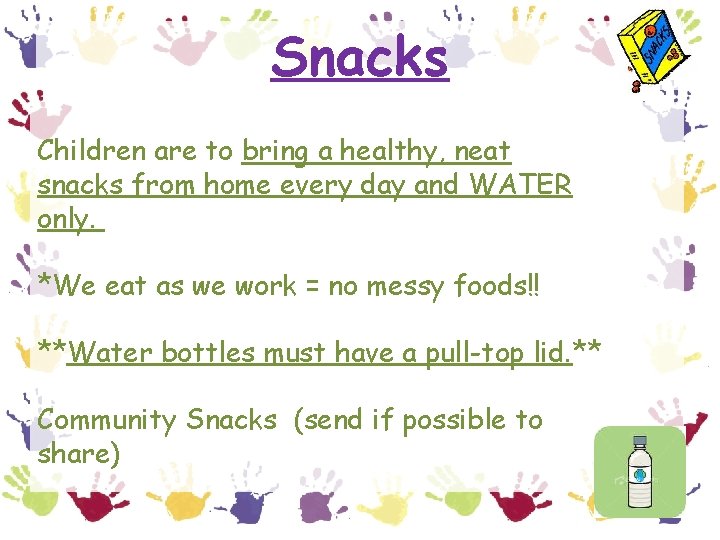 Snacks

SNACKS

Children are to bring a healthy, neat snacks from home every day and WATER only.

*We eat as we work = no messy foods!!

**Water bottles must have a pull-top lid.**

Community Snacks (send if possible to share)